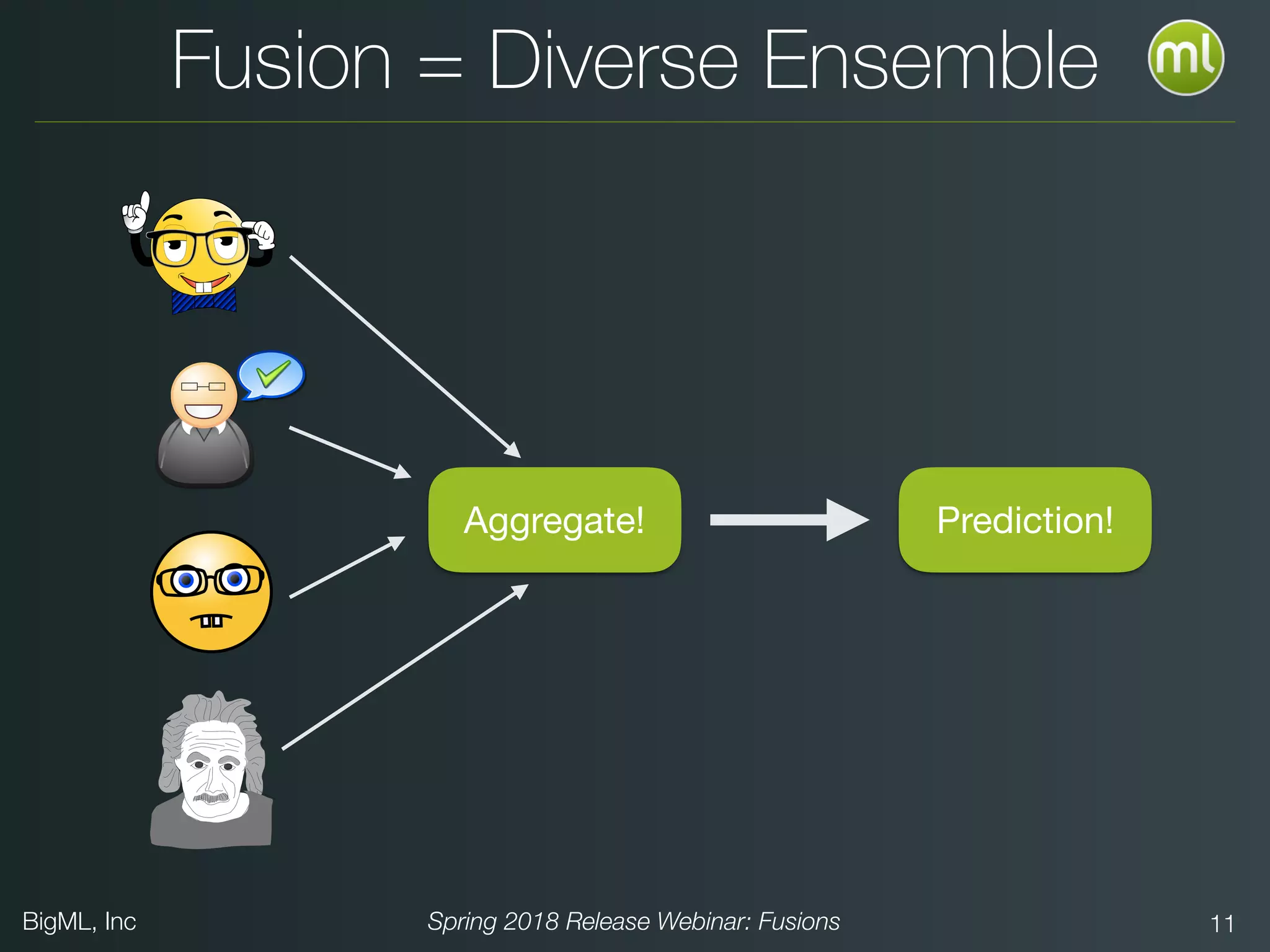 Fusion = Diverse Ensemble

ml

Aggregate!

Prediction!

BigML, Inc

Spring 2018 Release Webinar: Fusions

11